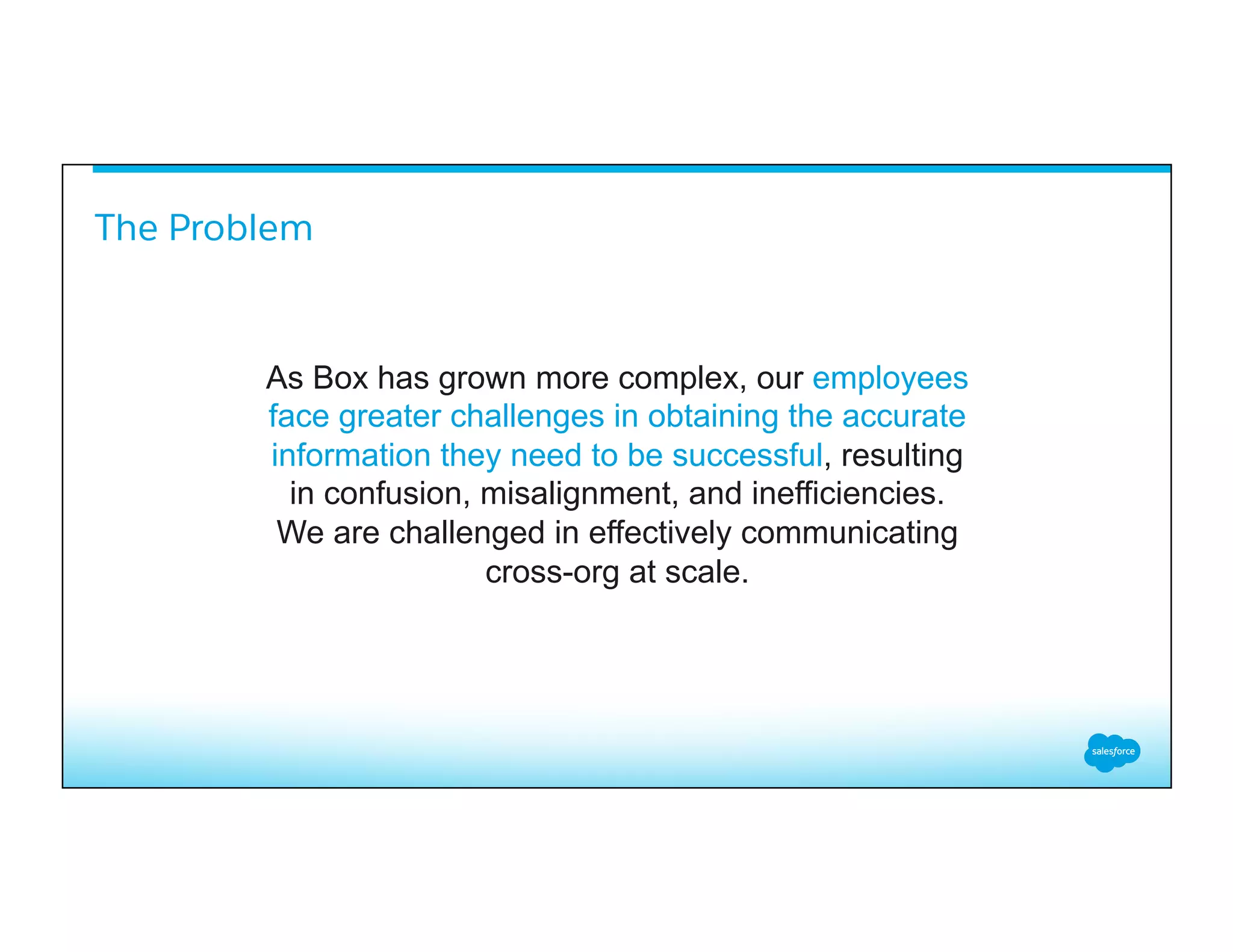 The Problem

As Box has grown more complex, our employees face greater challenges in obtaining the accurate information they need to be successful, resulting in confusion, misalignment, and inefficiencies. We are challenged in effectively communicating cross-org at scale.

salesforce